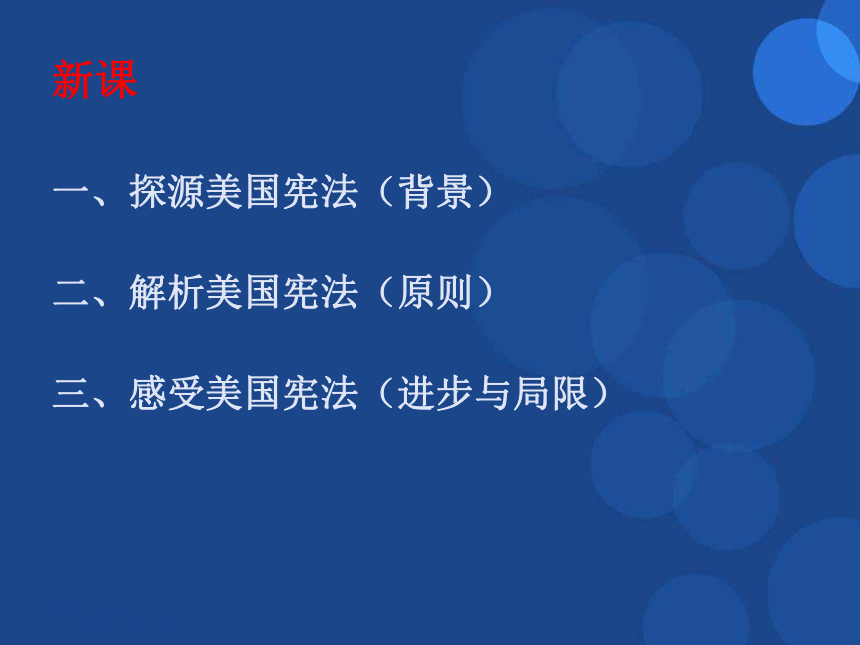 新课

一、探源美国宪法（背景）

二、解析美国宪法（原则）

三、感受美国宪法（进步与局限）